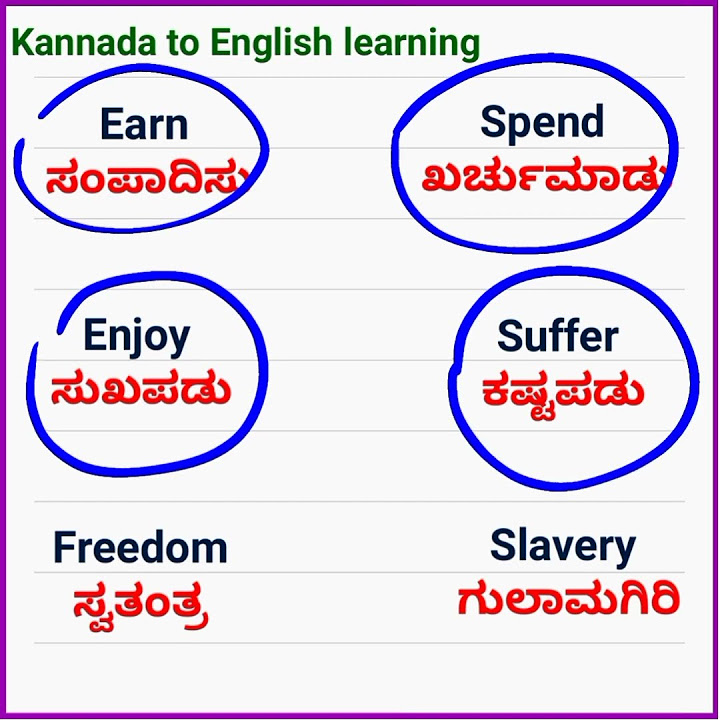 Kannada to English learning

Earn
ಸಂಪಾದಿಸು

Spend
ಖರ್ಚುಮಾಡು

Enjoy
ಸುಖಪಡು

Suffer
ಕಷ್ಟಪಡು

Freedom
ಸ್ವತಂತ್ರ

Slavery
ಗುಲಾಮಗಿರಿ